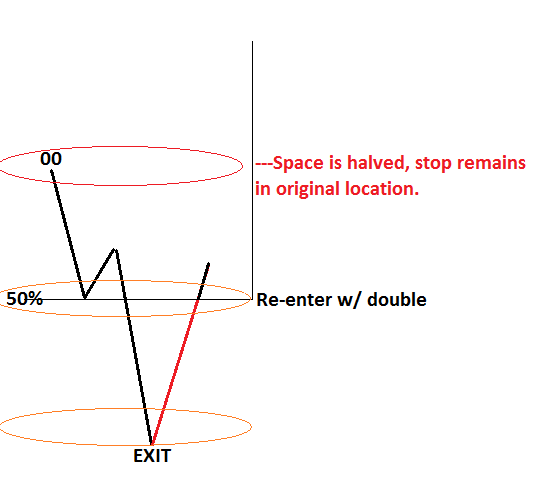 00

---Space is halved, stop remains in original location.

50%

Re-enter w/ double

EXIT